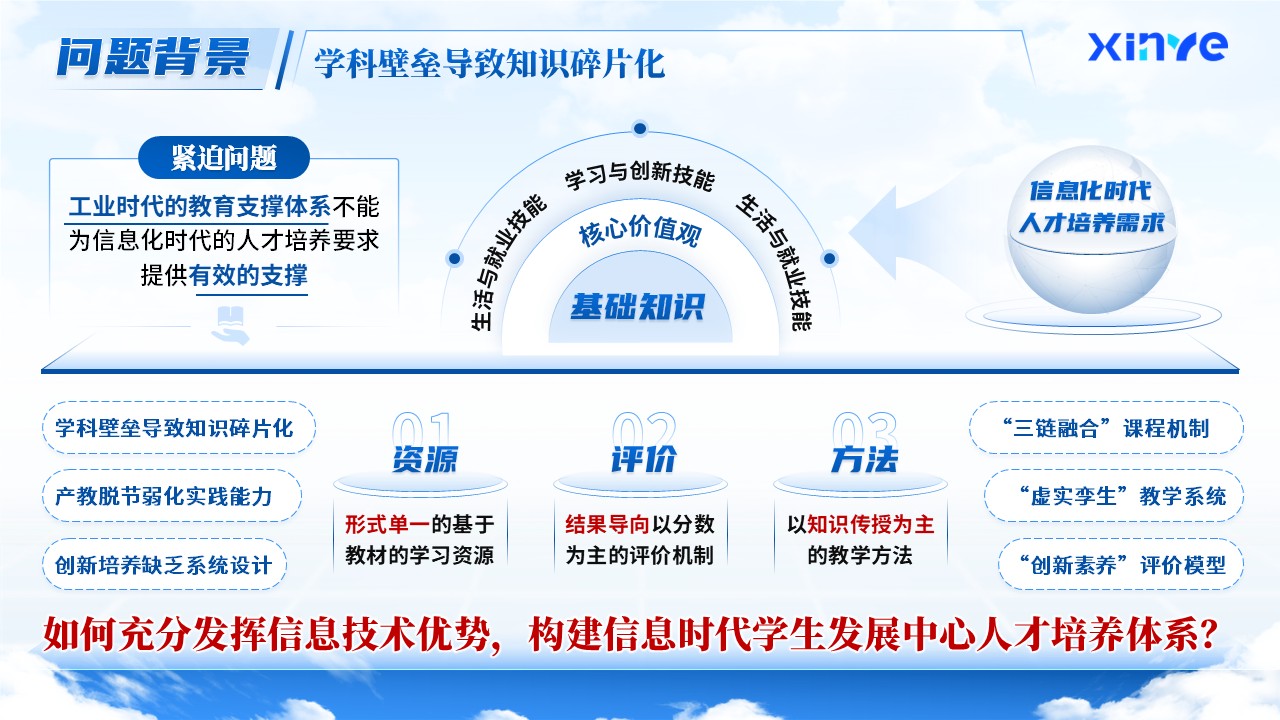 问题背景

学科壁垒导致知识碎片化

xinye

紧迫问题

工业时代的教育支撑体系不能为信息化时代的人才培养要求提供有效的支撑

生活与就业技能
学习与创新技能
生活与就业技能
核心价值观
基础知识

信息化时代
人才培养需求

学科壁垒导致知识碎片化

产教脱节弱化实践能力

创新培养缺乏系统设计

01
资源

形式单一的基于教材的学习资源

02
评价

结果导向以分数为主的评价机制

03
方法

以知识传授为主的教学方法

“三链融合”课程机制

“虚实孪生”教学系统

“创新素养”评价模型

如何充分发挥信息技术优势，构建信息时代学生发展中心人才培养体系？